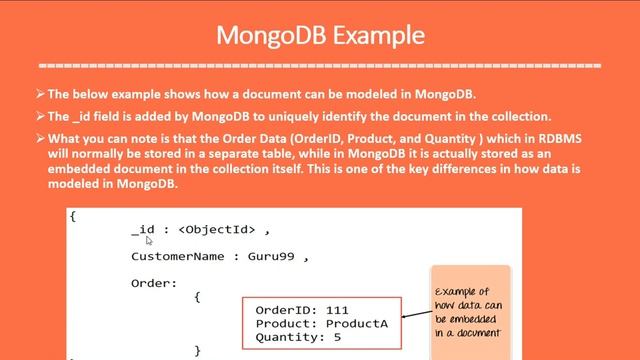 MongoDB Example

➢ The below example shows how a document can be modeled in MongoDB.

➢ The _id field is added by MongoDB to uniquely identify the document in the collection.

➢ What you can note is that the Order Data (OrderID, Product, and Quantity ) which in RDBMS will normally be stored in a separate table, while in MongoDB it is actually stored as an embedded document in the collection itself. This is one of the key differences in how data is modeled in MongoDB.

{
_id : <ObjectId> ,
CustomerName : Guru99 ,
Order:
{
OrderID: 111
Product: ProductA
Quantity: 5
}

Example of how data can be embedded in a document